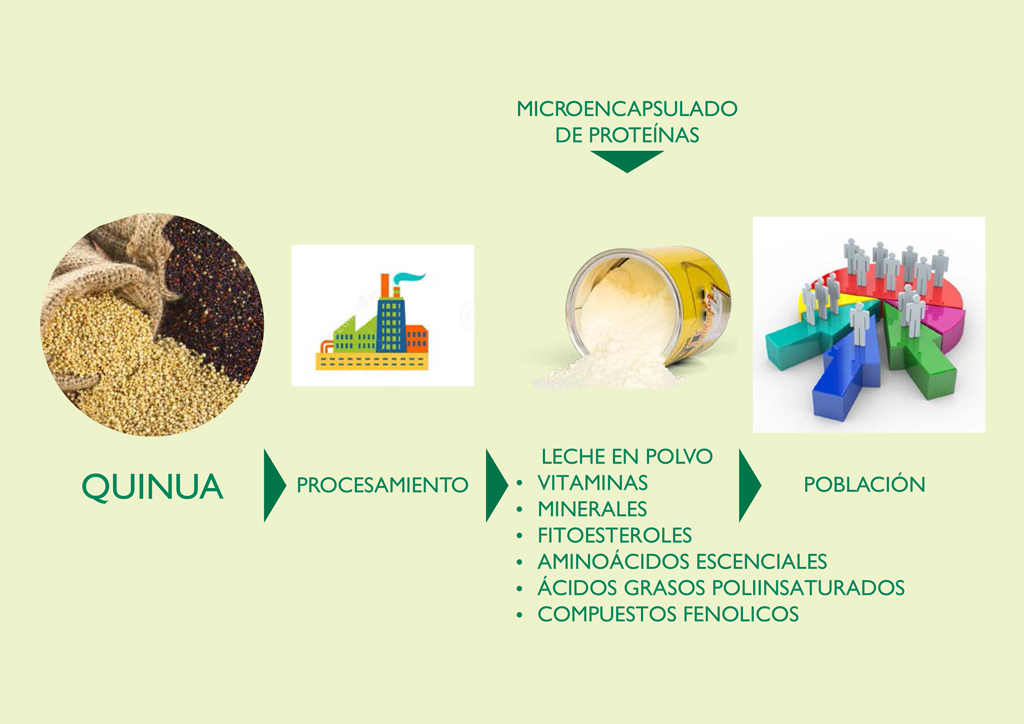 MICROENCAPSULADO
DE PROTEÍNAS

QUINUA

PROCESAMIENTO

LECHE EN POLVO
• VITAMINAS
• MINERALES
• FITOESTEROLES
• AMINOÁCIDOS ESCENCIALES
• ÁCIDOS GRASOS POLIINSATURADOS
• COMPUESTOS FENOLICOS

POBLACIÓN